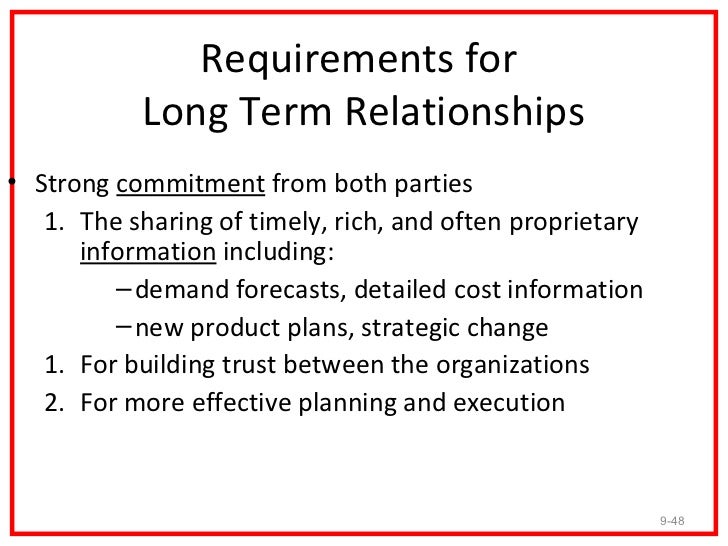 Requirements for
Long Term Relationships

• Strong commitment from both parties
1. The sharing of timely, rich, and often proprietary information including:
– demand forecasts, detailed cost information
– new product plans, strategic change
1. For building trust between the organizations
2. For more effective planning and execution

9-48